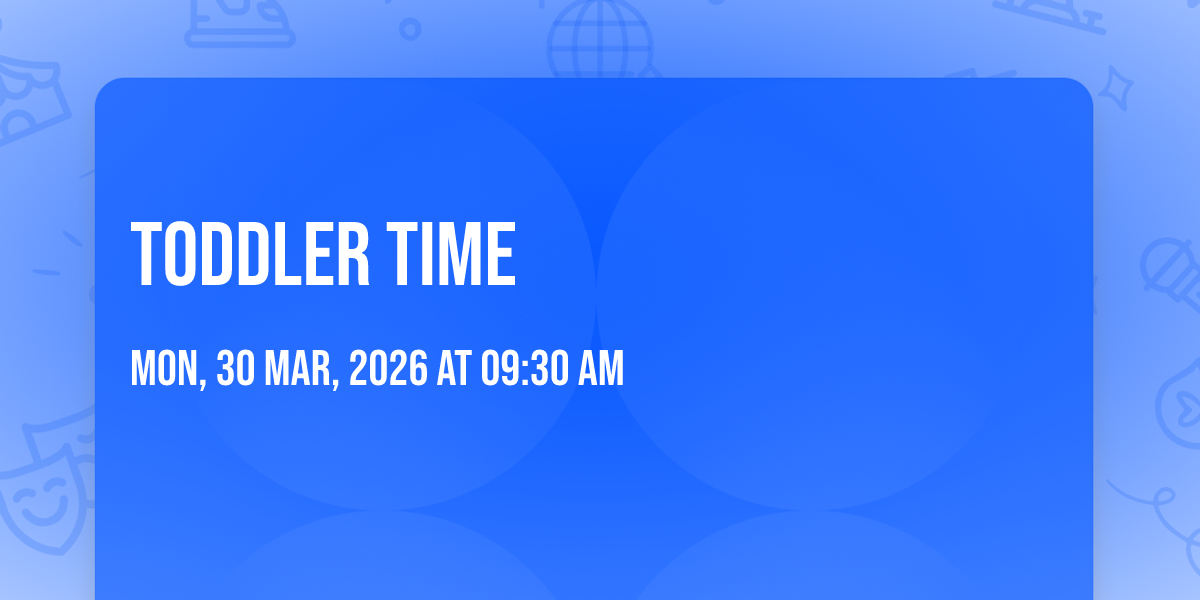 TODDLER TIME

MON, 30 MAR, 2026 AT 09:30 AM